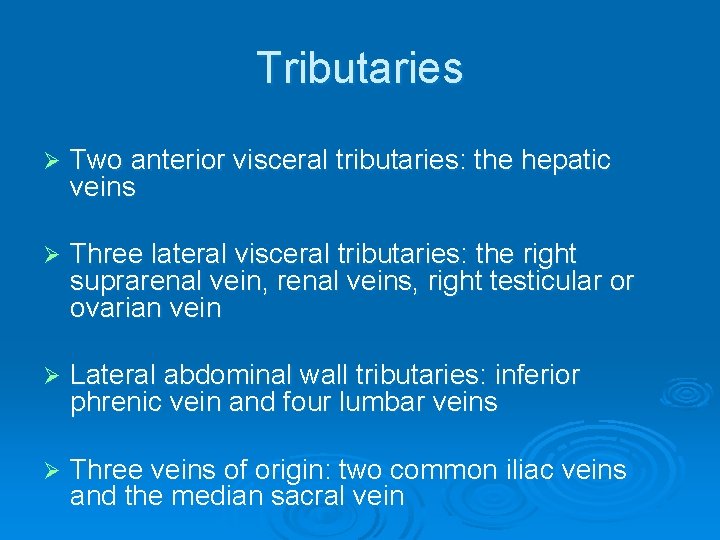 Tributaries

➢ Two anterior visceral tributaries: the hepatic veins

➢ Three lateral visceral tributaries: the right suprarenal vein, renal veins, right testicular or ovarian vein

➢ Lateral abdominal wall tributaries: inferior phrenic vein and four lumbar veins

➢ Three veins of origin: two common iliac veins and the median sacral vein